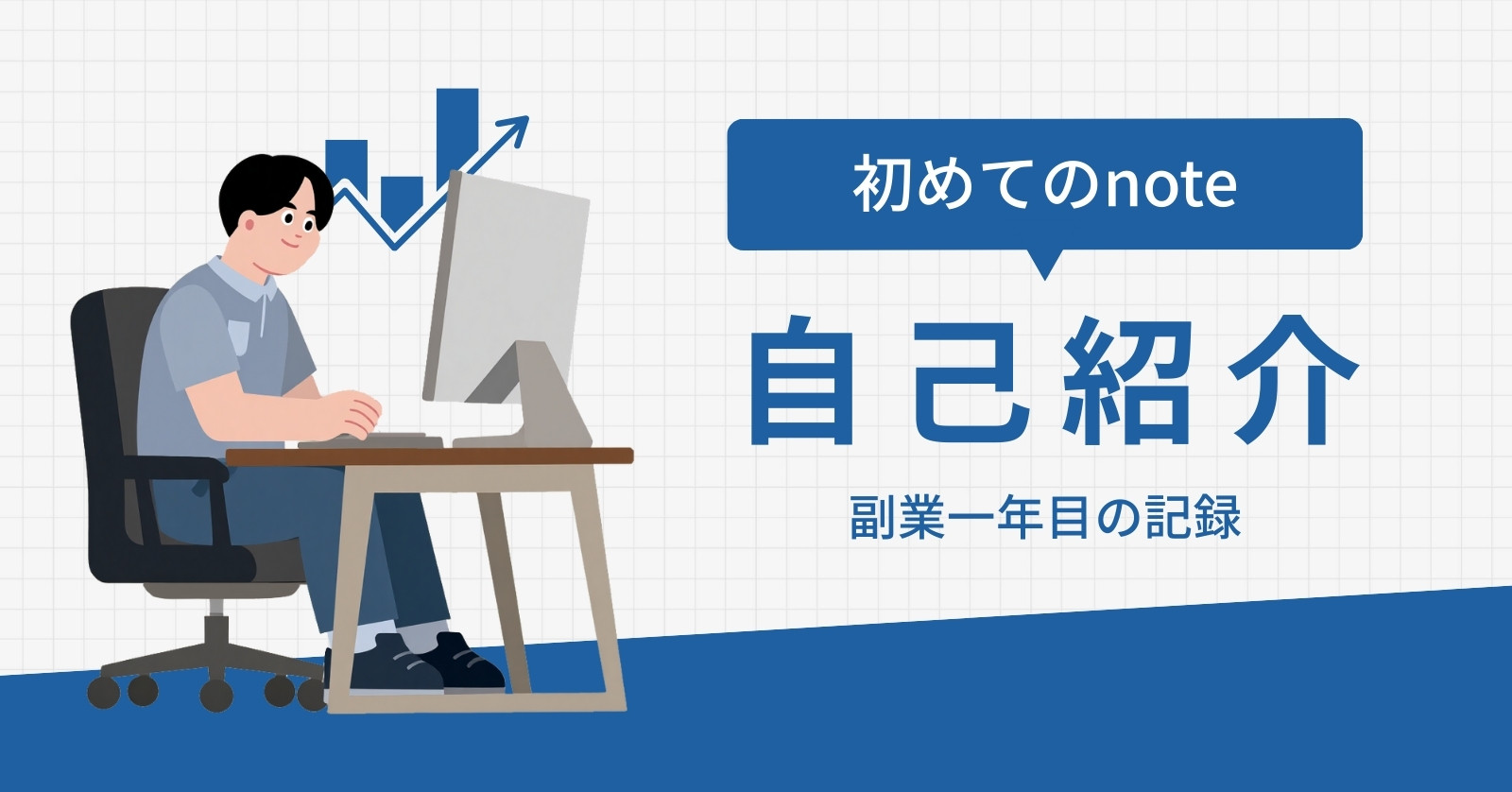 初めてのnote

自己紹介

副業一年目の記録